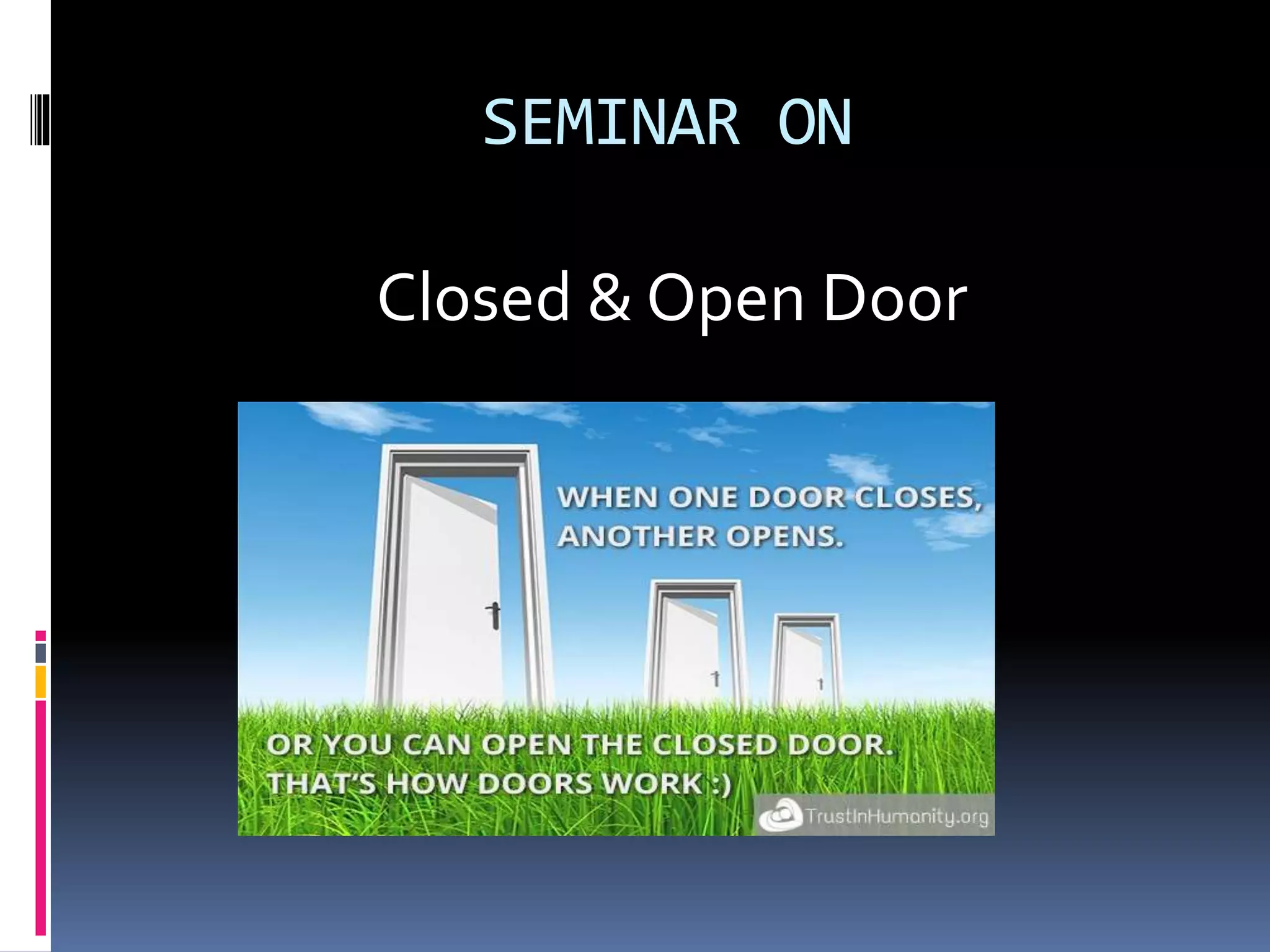 SEMINAR ON

Closed & Open Door

WHEN ONE DOOR CLOSES, ANOTHER OPENS.

OR YOU CAN OPEN THE CLOSED DOOR. THAT'S HOW DOORS WORK :)

TrustInHumanity.org